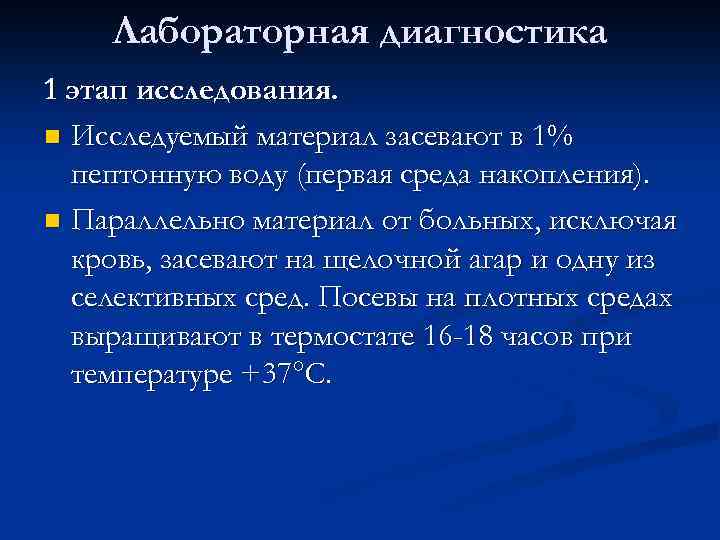 Лабораторная диагностика

1 этап исследования.

Исследуемый материал засевают в 1% пептонную воду (первая среда накопления).

Параллельно материал от больных, исключая кровь, засевают на щелочной агар и одну из селективных сред. Посевы на плотных средах выращивают в термостате 16-18 часов при температуре +37°С.